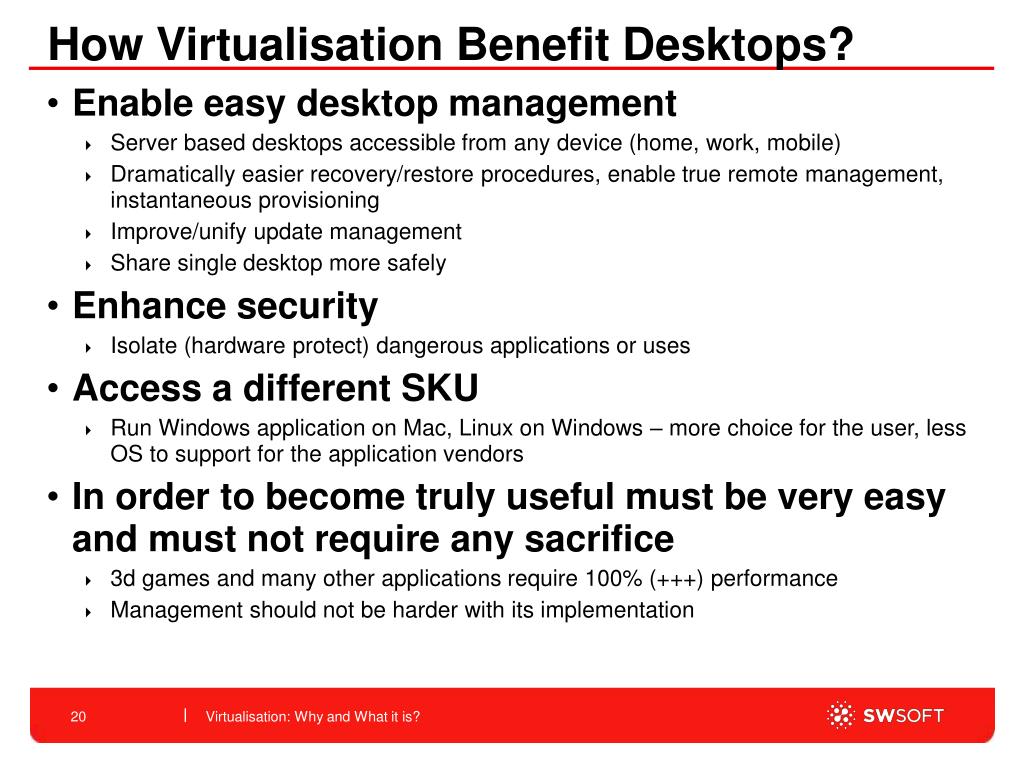 How Virtualisation Benefit Desktops?

• Enable easy desktop management
‣ Server based desktops accessible from any device (home, work, mobile)
‣ Dramatically easier recovery/restore procedures, enable true remote management, instantaneous provisioning
‣ Improve/unify update management
‣ Share single desktop more safely

• Enhance security
‣ Isolate (hardware protect) dangerous applications or uses

• Access a different SKU
‣ Run Windows application on Mac, Linux on Windows – more choice for the user, less OS to support for the application vendors

• In order to become truly useful must be very easy and must not require any sacrifice
‣ 3d games and many other applications require 100% (+++) performance
‣ Management should not be harder with its implementation

20 | Virtualisation: Why and What it is?

SWSOFT